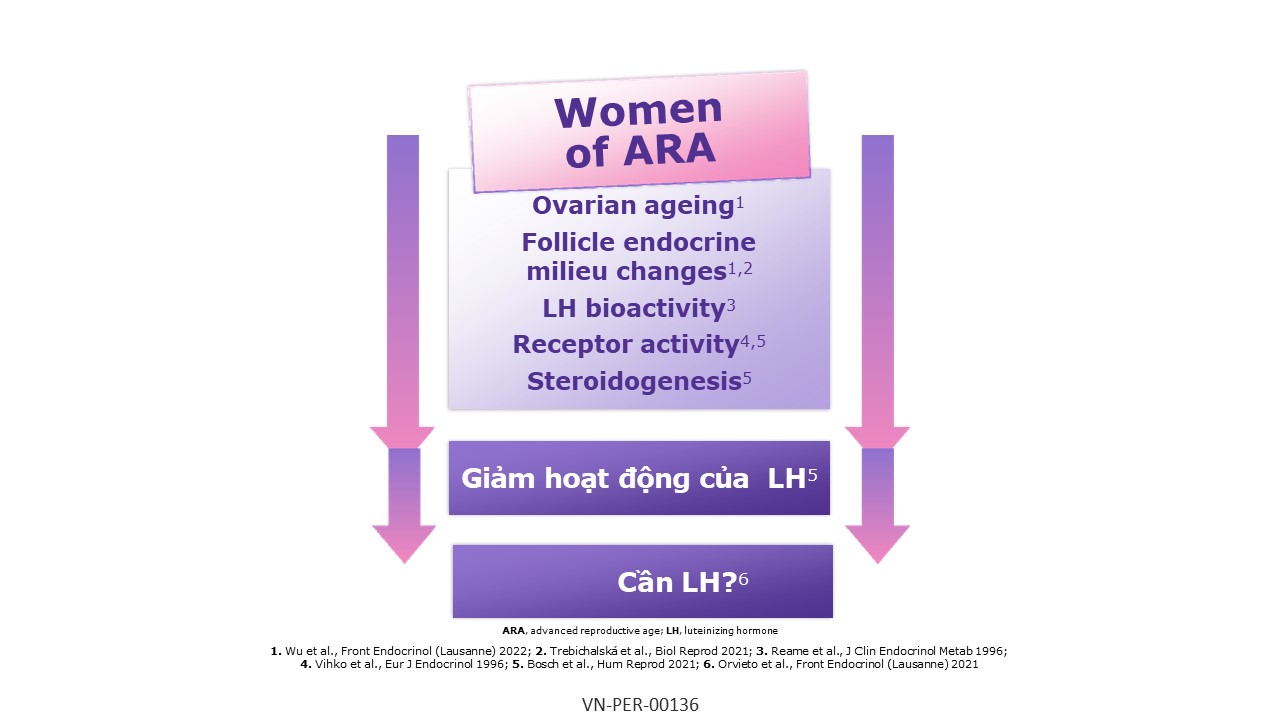 Women of ARA

Ovarian ageing$^{1}$

Follicle endocrine milieu changes$^{1,2}$

LH bioactivity$^{3}$

Receptor activity$^{4,5}$

Steroidogenesis$^{5}$

Giảm hoạt động của LH$^{5}$

Cần LH?$^{6}$

ARA, advanced reproductive age; LH, luteinizing hormone

1. Wu et al., Front Endocrinol (Lausanne) 2022; 2. Trebichalská et al., Biol Reprod 2021; 3. Reame et al., J Clin Endocrinol Metab 1996; 4. Vihko et al., Eur J Endocrinol 1996; 5. Bosch et al., Hum Reprod 2021; 6. Orvieto et al., Front Endocrinol (Lausanne) 2021

VN-PER-00136